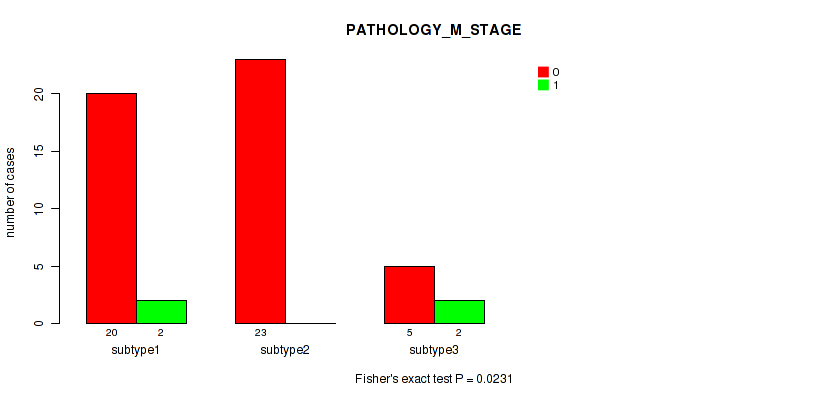 PATHOLOGY_M_STAGE

0
1

number of cases

0
5
10
15
20

20 2
subtype1

23
subtype2

5 2
subtype3

Fisher's exact test P = 0.0231